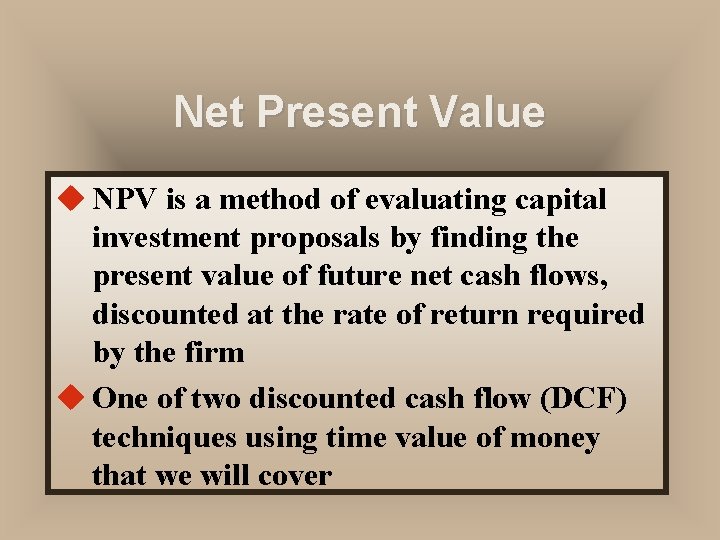 Net Present Value

◆ NPV is a method of evaluating capital investment proposals by finding the present value of future net cash flows, discounted at the rate of return required by the firm

◆ One of two discounted cash flow (DCF) techniques using time value of money that we will cover